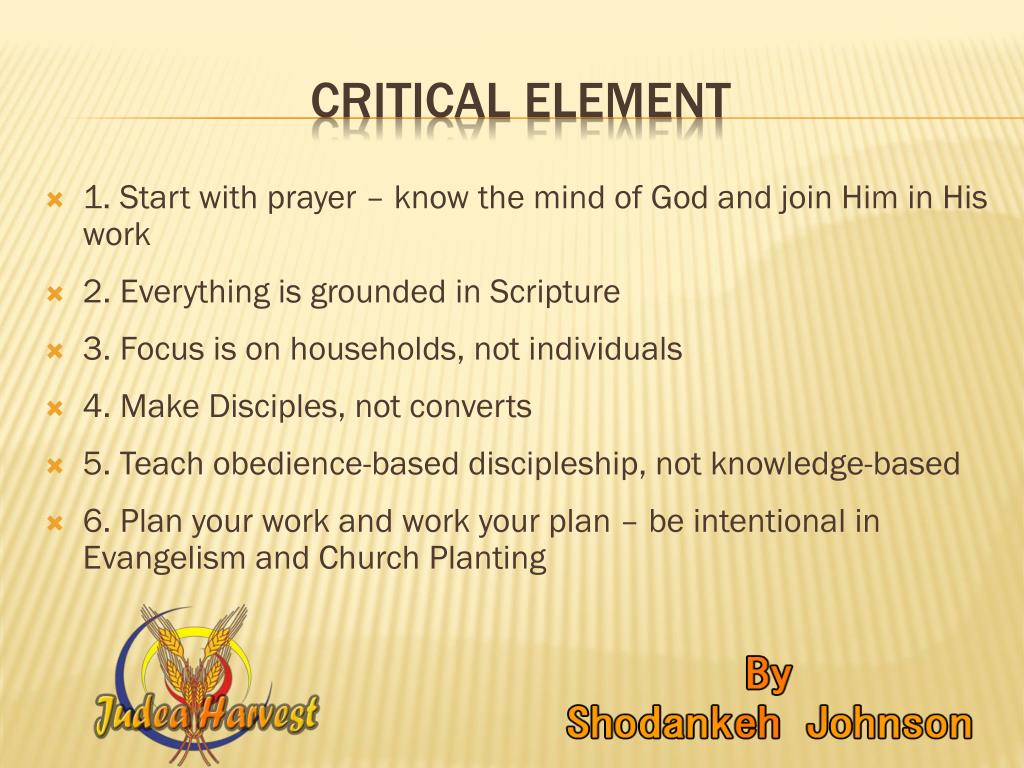 CRITICAL ELEMENT

1. Start with prayer – know the mind of God and join Him in His work

2. Everything is grounded in Scripture

3. Focus is on households, not individuals

4. Make Disciples, not converts

5. Teach obedience-based discipleship, not knowledge-based

6. Plan your work and work your plan – be intentional in Evangelism and Church Planting

Judea Harvest

By
Shodankeh Johnson